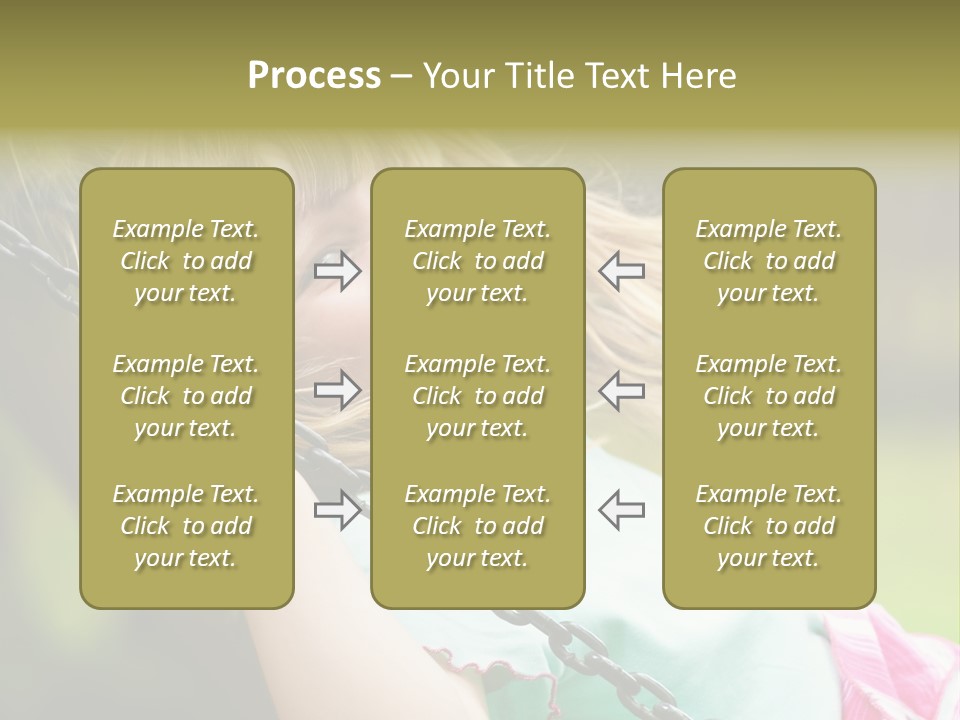 Process – Your Title Text Here

Example Text. Click to add your text.

Example Text. Click to add your text.

Example Text. Click to add your text.

Example Text. Click to add your text.

Example Text. Click to add your text.

Example Text. Click to add your text.

Example Text. Click to add your text.

Example Text. Click to add your text.

Example Text. Click to add your text.